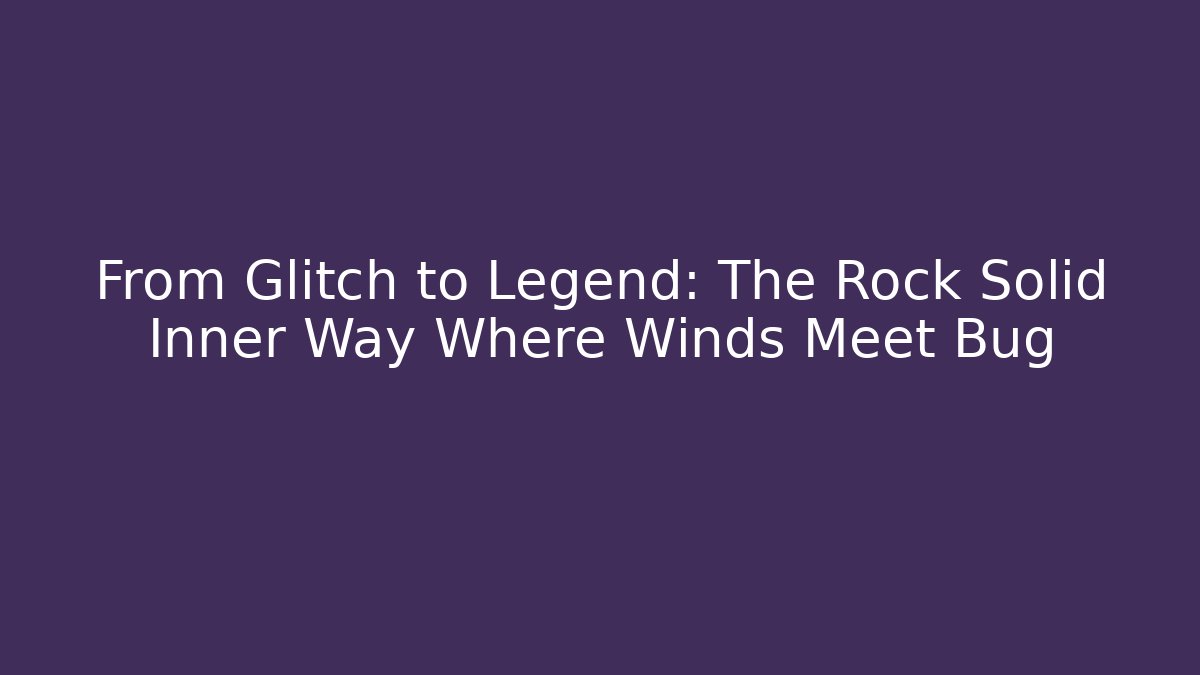 From Glitch to Legend: The Rock Solid Inner Way Where Winds Meet Bug